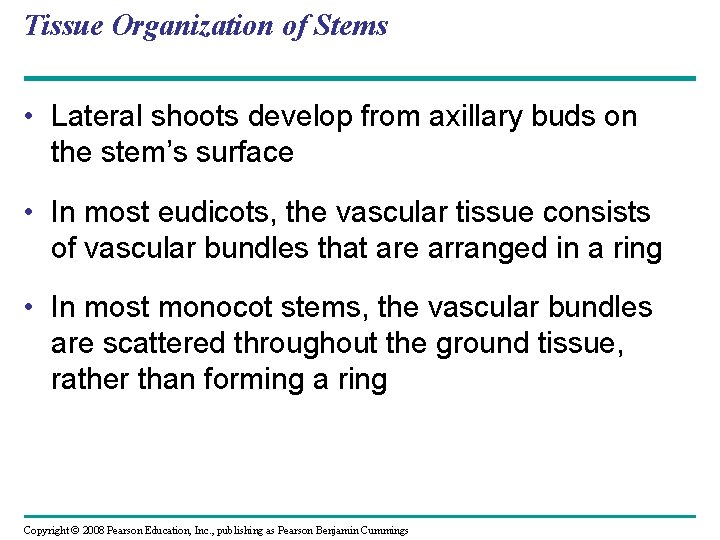 Tissue Organization of Stems

• Lateral shoots develop from axillary buds on the stem's surface

• In most eudicots, the vascular tissue consists of vascular bundles that are arranged in a ring

• In most monocot stems, the vascular bundles are scattered throughout the ground tissue, rather than forming a ring

Copyright © 2008 Pearson Education, Inc., publishing as Pearson Benjamin Cummings